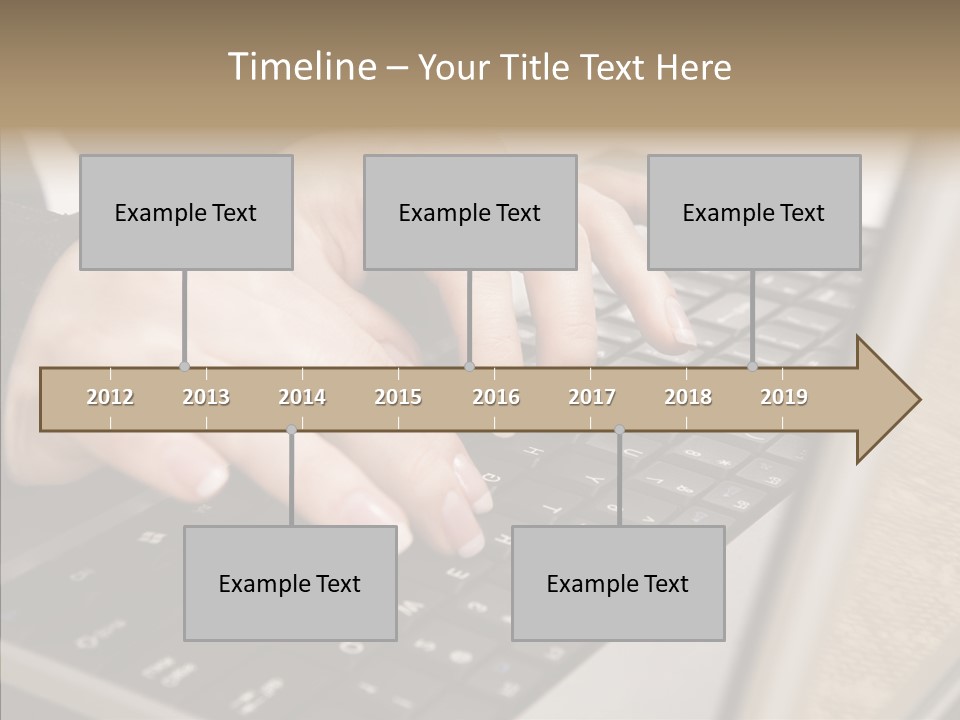 Timeline – Your Title Text Here

Example Text

Example Text

Example Text

2012 2013 2014 2015 2016 2017 2018 2019

Example Text

Example Text